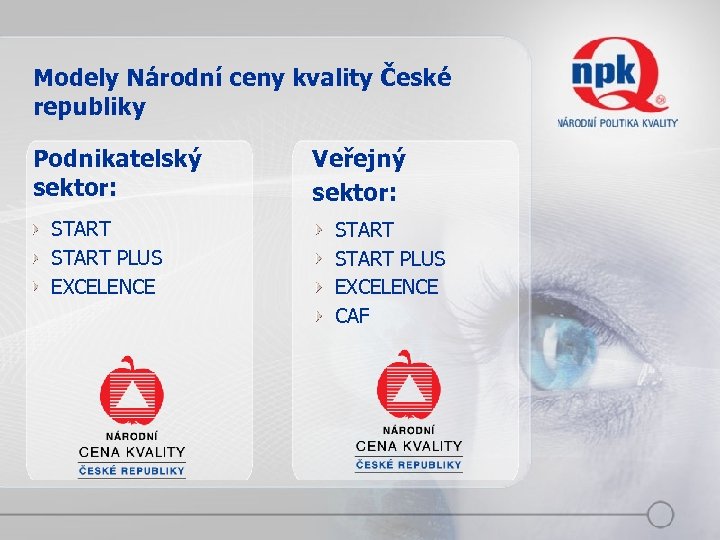 Modely Národní ceny kvality České republiky

npk
NÁRODNÍ POLITIKA KVALITY

Podnikatelský sektor:
START
START PLUS
EXCELENCE

NÁRODNÍ
CENA KVALITY
ČESKÉ REPUBLIKY

Veřejný sektor:
START
START PLUS
EXCELENCE
CAF

NÁRODNÍ
CENA KVALITY
ČESKÉ REPUBLIKY